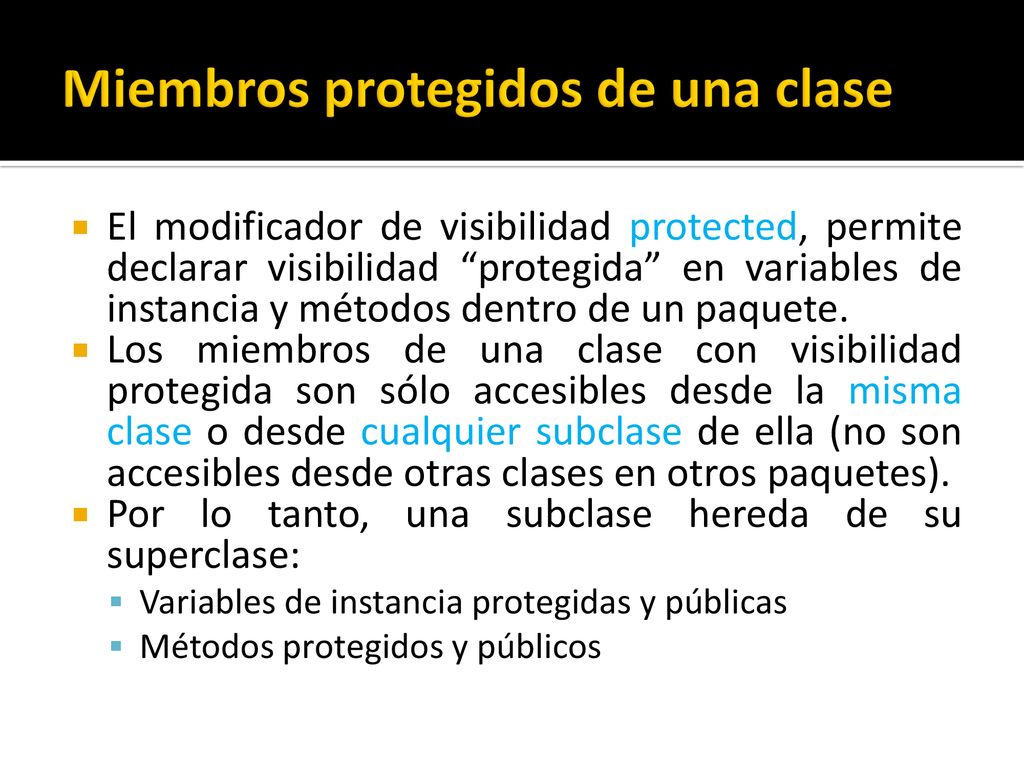 Miembros protegidos de una clase

El modificador de visibilidad protected, permite declarar visibilidad “protegida” en variables de instancia y métodos dentro de un paquete.

Los miembros de una clase con visibilidad protegida son sólo accesibles desde la misma clase o desde cualquier subclase de ella (no son accesibles desde otras clases en otros paquetes).

Por lo tanto, una subclase hereda de su superclase:

Variables de instancia protegidas y públicas

Métodos protegidos y públicos